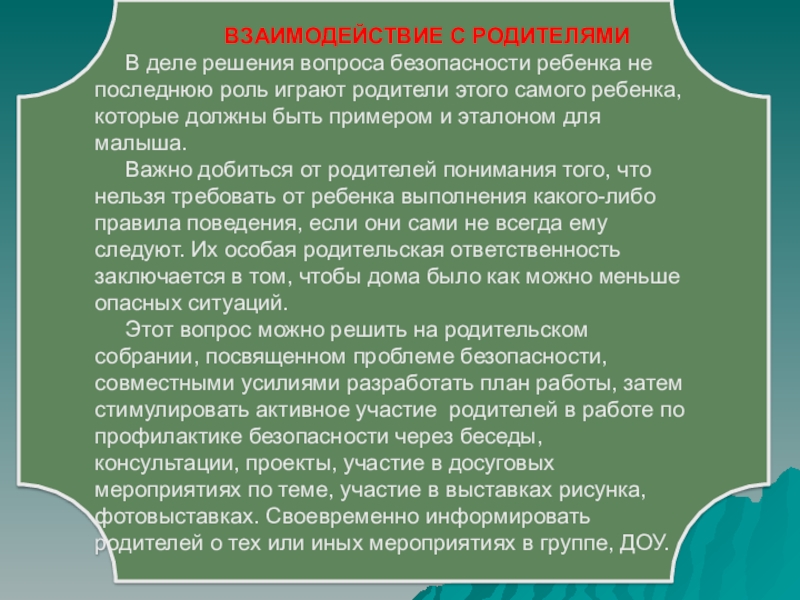 ВЗАИМОДЕЙСТВИЕ С РОДИТЕЛЯМИ

В деле решения вопроса безопасности ребенка не последнюю роль играют родители этого самого ребенка, которые должны быть примером и эталоном для малыша.

Важно добиться от родителей понимания того, что нельзя требовать от ребенка выполнения какого-либо правила поведения, если они сами не всегда ему следуют. Их особая родительская ответственность заключается в том, чтобы дома было как можно меньше опасных ситуаций.

Этот вопрос можно решить на родительском собрании, посвященном проблеме безопасности, совместными усилиями разработать план работы, затем стимулировать активное участие родителей в работе по профилактике безопасности через беседы, консультации, проекты, участие в досуговых мероприятиях по теме, участие в выставках рисунка, фотовыставках. Своевременно информировать родителей о тех или иных мероприятиях в группе, ДОУ.